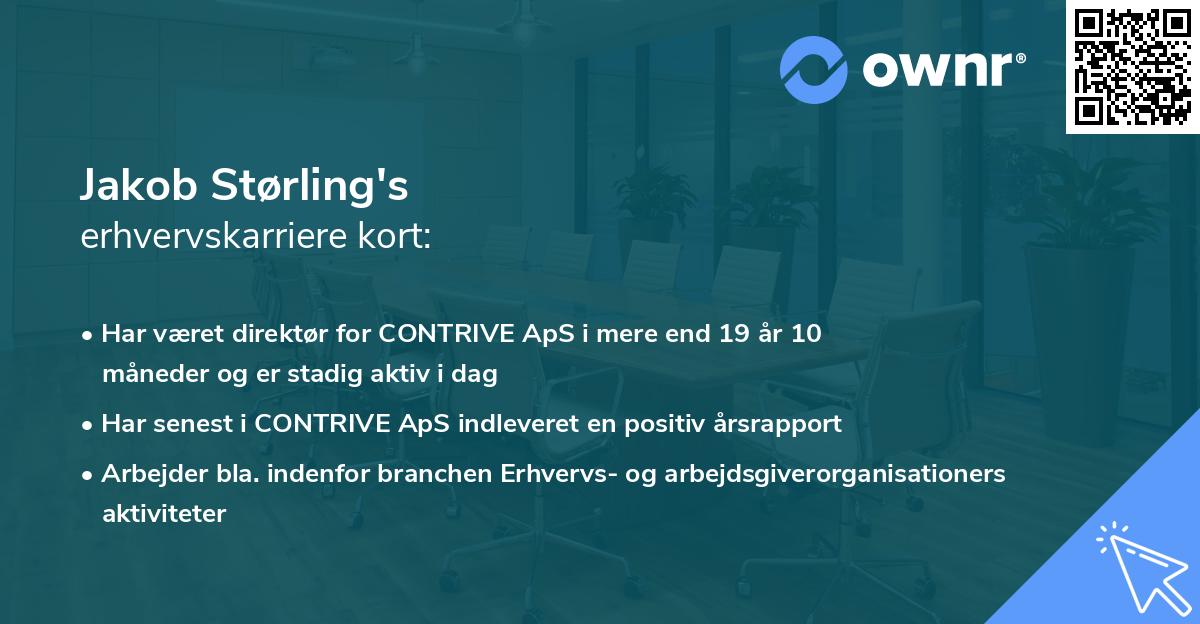 ownr®

Jakob Størling's
erhvervskarriere kort:

• Har været direktør for CONTRIVE ApS i mere end 19 år 10 måneder og er stadig aktiv i dag

• Har senest i CONTRIVE ApS indleveret en positiv årsrapport

• Arbejder bla. indenfor branchen Erhvervs- og arbejdsgiverorganisationers aktiviteter